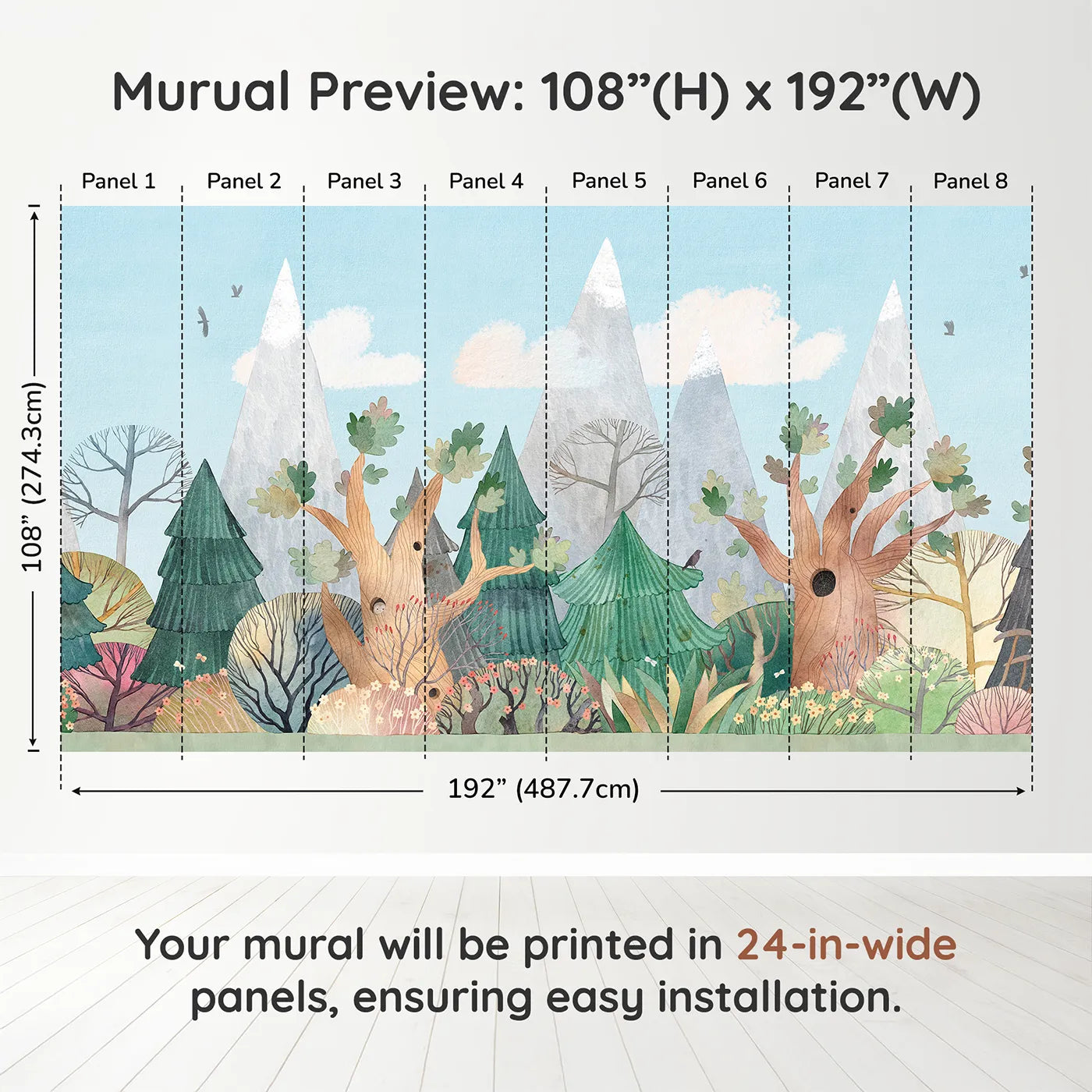 Murual Preview: 108”(H) x 192”(W)

Panel 1 Panel 2 Panel 3 Panel 4 Panel 5 Panel 6 Panel 7 Panel 8

108” (274.3cm)

192” (487.7cm)

Your mural will be printed in 24-in-wide panels, ensuring easy installation.